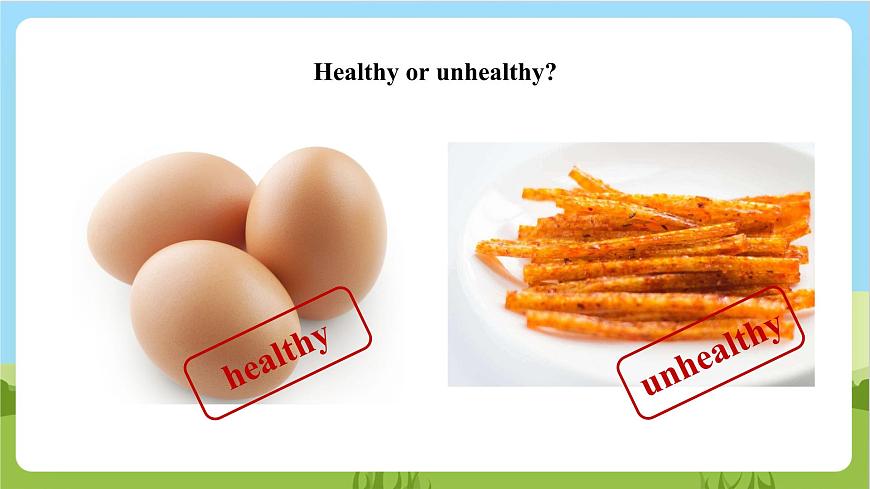 Healthy or unhealthy?

healthy

unhealthy